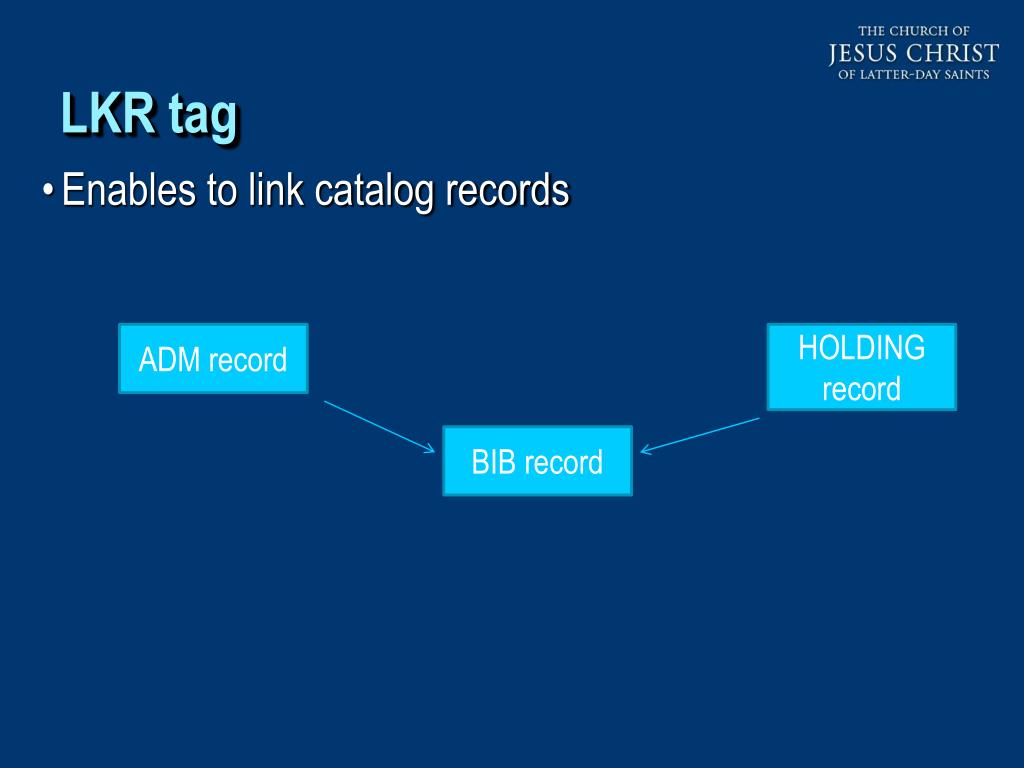 THE CHURCH OF
JESUS CHRIST
OF LATTER-DAY SAINTS

LKR tag

• Enables to link catalog records

ADM record

HOLDING record

BIB record